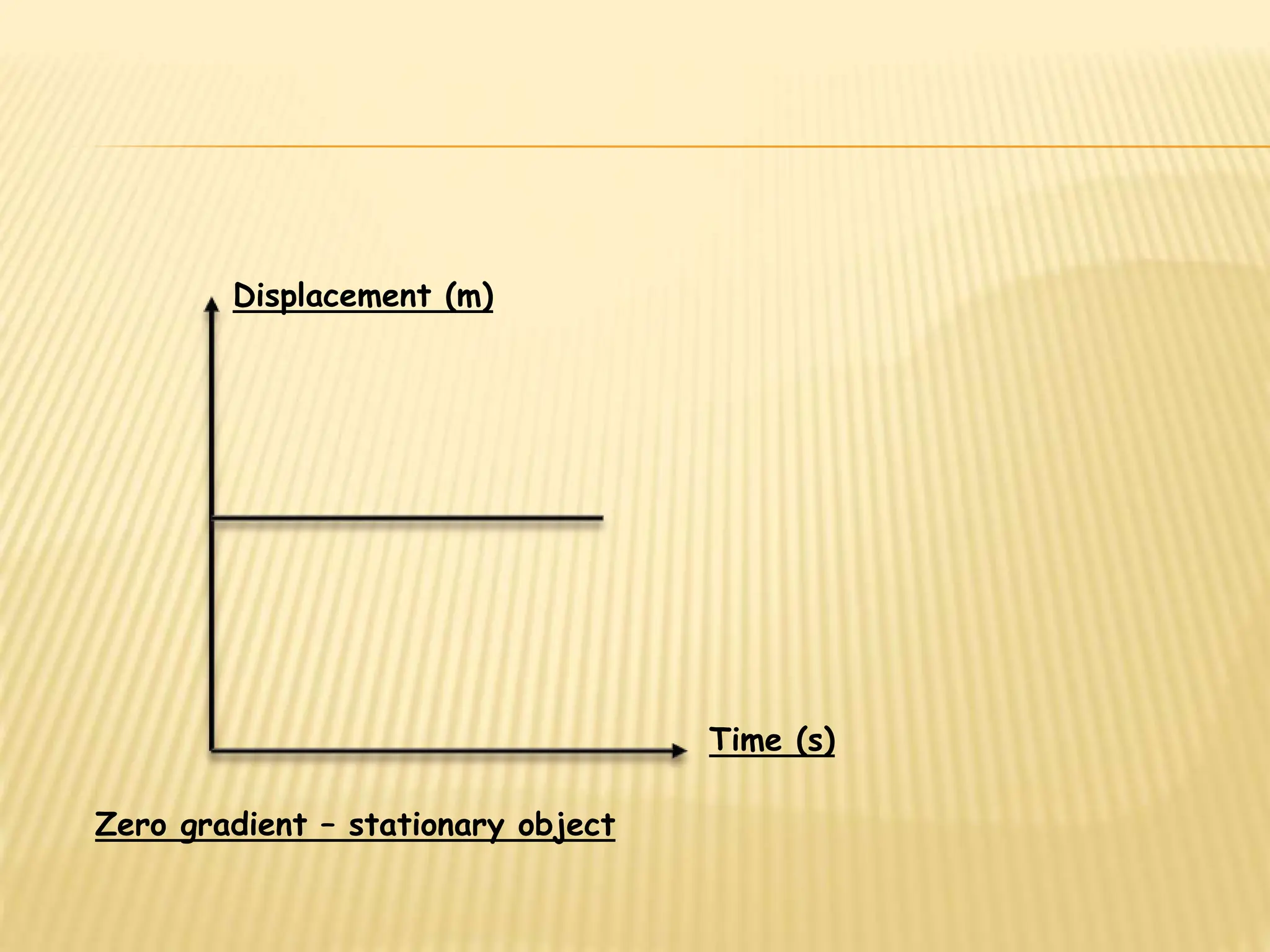 Displacement (m)

Time (s)

Zero gradient – stationary object